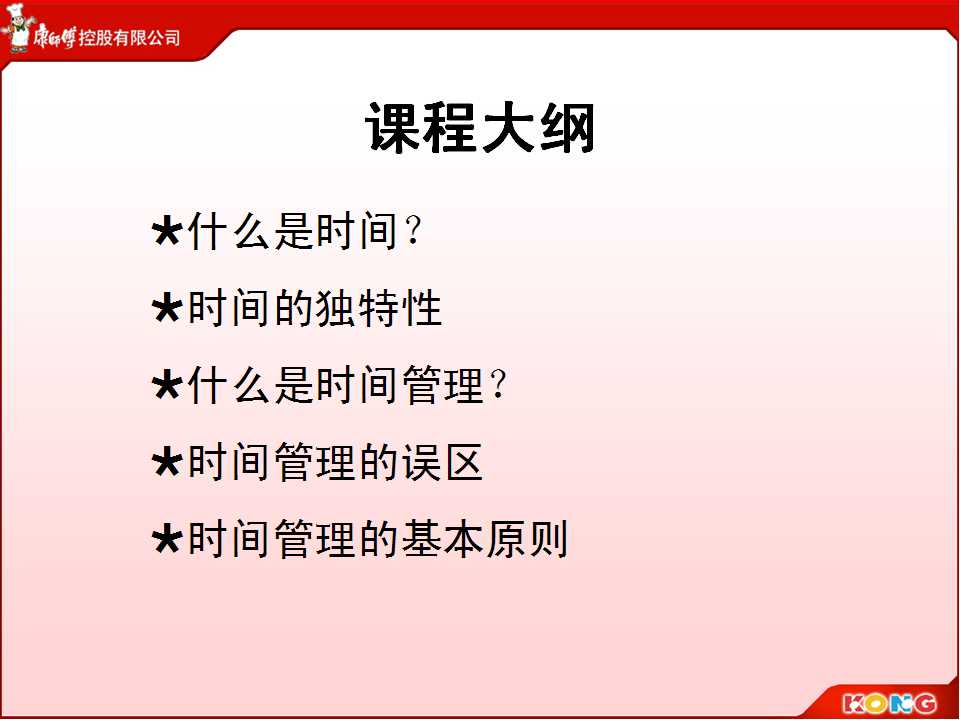 康师傅控股有限公司

课程大纲

★什么是时间？

★时间的独特性

★什么是时间管理？

★时间管理的误区

★时间管理的基本原则

KONG